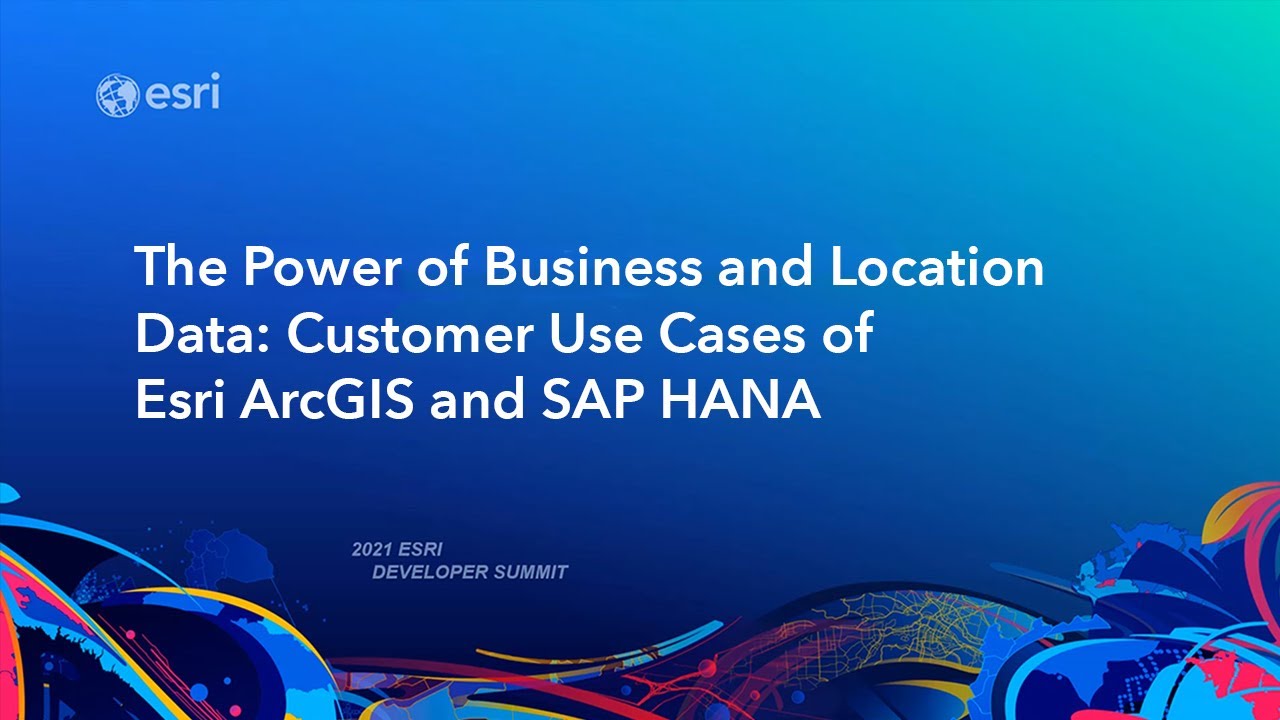 esri

The Power of Business and Location Data: Customer Use Cases of Esri ArcGIS and SAP HANA

2021 ESRI
DEVELOPER SUMMIT